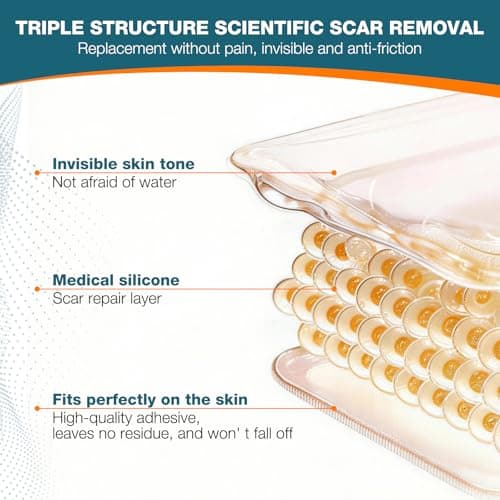 TRIPLE STRUCTURE SCIENTIFIC SCAR REMOVAL
Replacement without pain, invisible and anti-friction

Invisible skin tone
Not afraid of water

Medical silicone
Scar repair layer

Fits perfectly on the skin
High-quality adhesive, leaves no residue, and won' t fall off